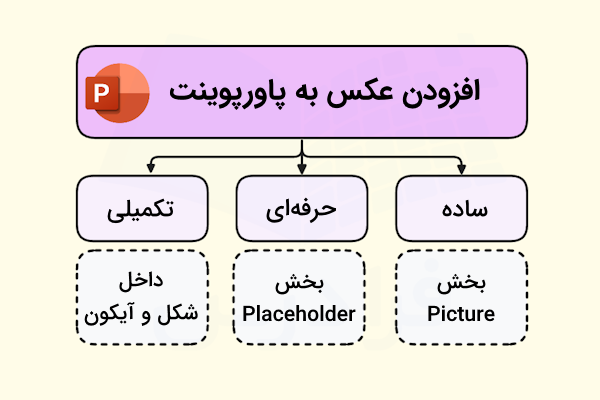 افزودن عکس به پاورپوینت

ساده
حرفه‌ای
تکمیلی

بخش Picture

بخش Placeholder

داخل شکل و آیکون